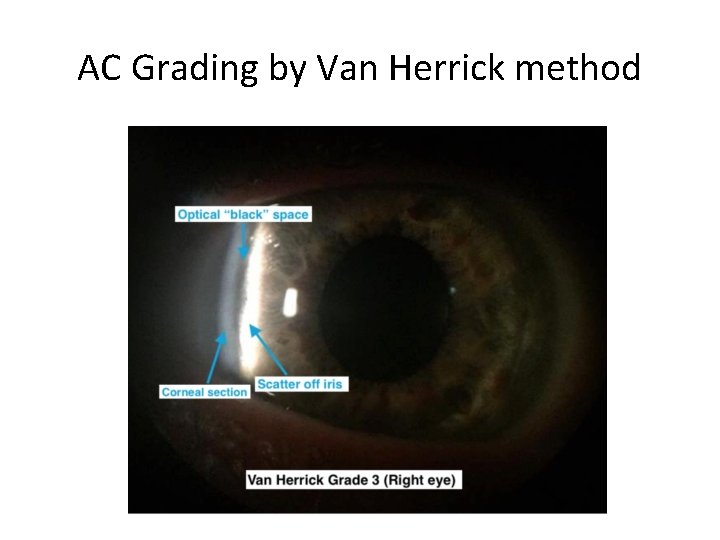 AC Grading by Van Herrick method

Optical “black” space

Corneal section

Scatter off iris

Van Herrick Grade 3 (Right eye)